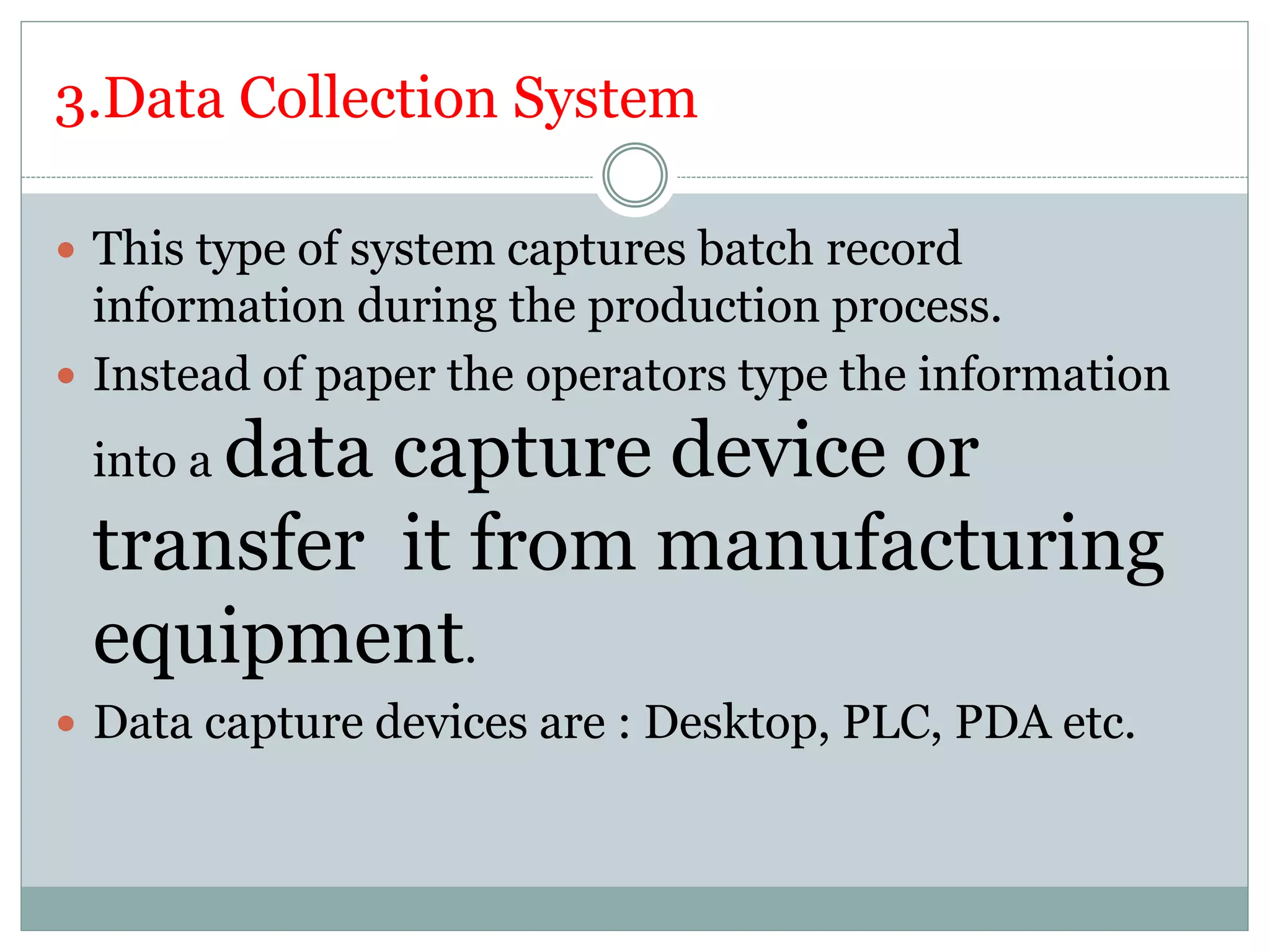 3.Data Collection System

- This type of system captures batch record information during the production process.
- Instead of paper the operators type the information into a data capture device or transfer  it from manufacturing equipment.
- Data capture devices are : Desktop, PLC, PDA etc.